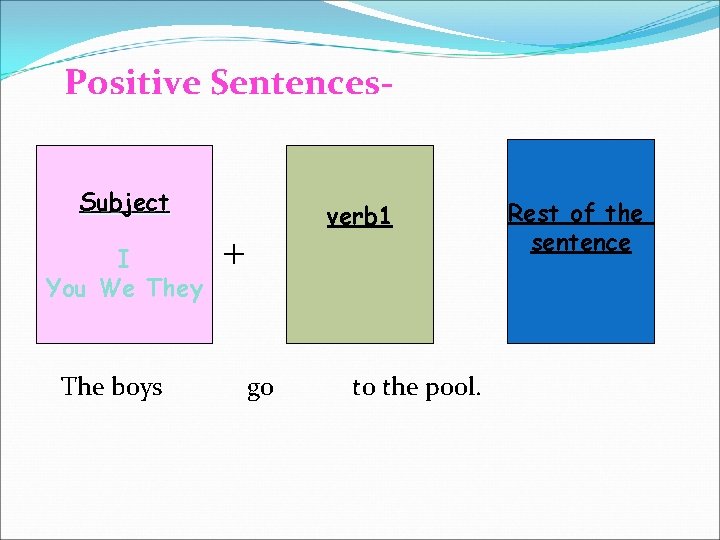 Positive Sentences-

Subject

I
You We They

+

verb1

Rest of the sentence

The boys go to the pool.